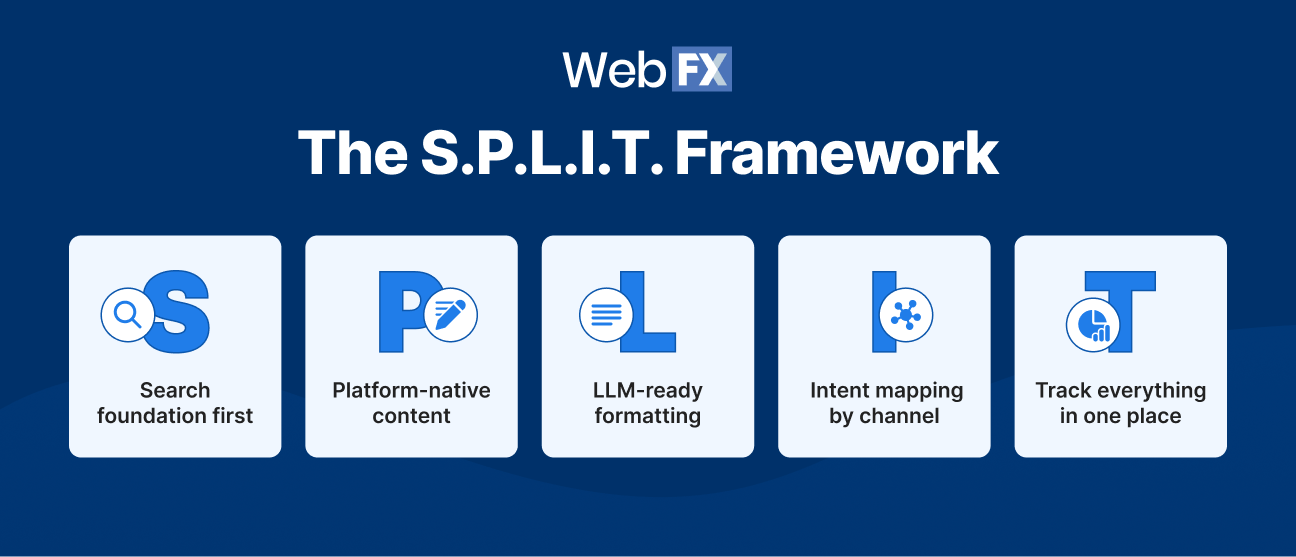 WebFX

The S.P.L.I.T. Framework

S
Search foundation first

P
Platform-native content

L
LLM-ready formatting

I
Intent mapping by channel

T
Track everything in one place